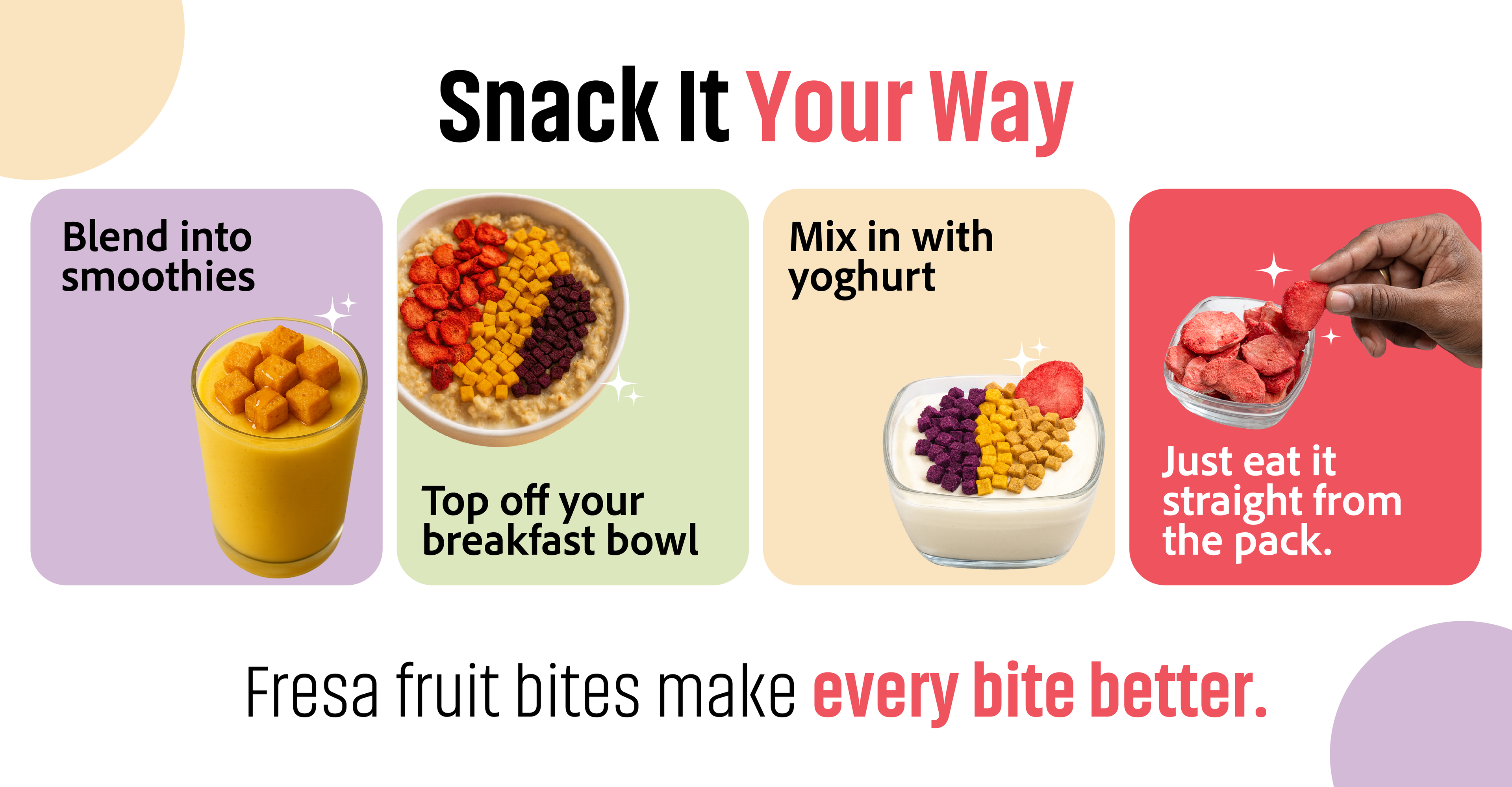 Snack It Your Way

Blend into smoothies

Top off your breakfast bowl

Mix in with yoghurt

Just eat it straight from the pack.

Fresa fruit bites make every bite better.